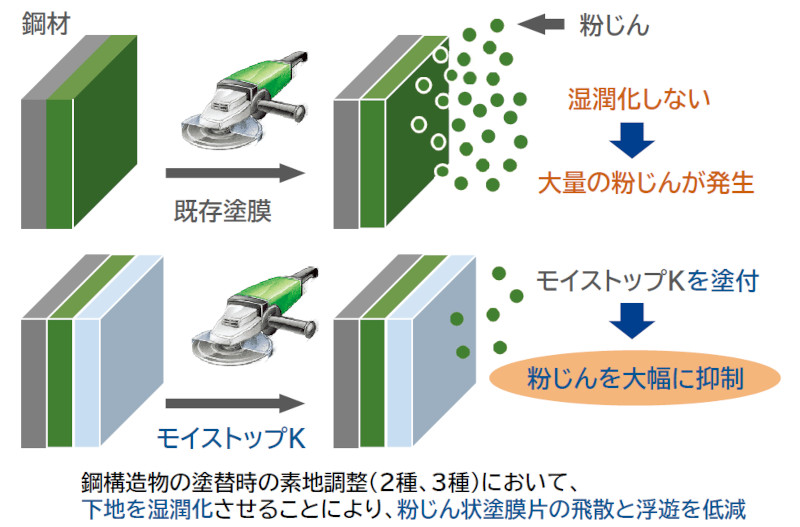 鋼材

既存塗膜

粉じん

湿潤化しない

大量の粉じんが発生

モイストップK

モイストップKを塗付

粉じんを大幅に抑制

鋼構造物の塗替時の素地調整（2種、3種）において、
下地を湿潤化させることにより、粉じん状塗膜片の飛散と浮遊を低減